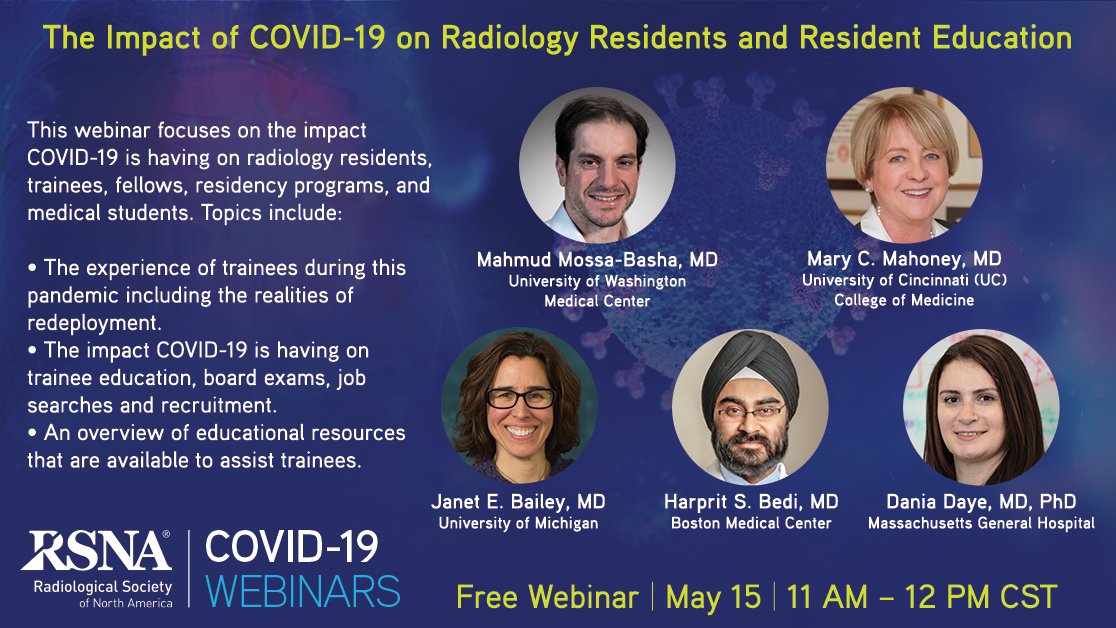 The Impact of COVID-19 on Radiology Residents and Resident Education

This webinar focuses on the impact COVID-19 is having on radiology residents, trainees, fellows, residency programs, and medical students. Topics include:

• The experience of trainees during this pandemic including the realities of redeployment.
• The impact COVID-19 is having on trainee education, board exams, job searches and recruitment.
• An overview of educational resources that are available to assist trainees.

Mahmud Mossa-Basha, MD
University of Washington Medical Center

Mary C. Mahoney, MD
University of Cincinnati (UC) College of Medicine

Janet E. Bailey, MD
University of Michigan

Harprit S. Bedi, MD
Boston Medical Center

Dania Daye, MD, PhD
Massachusetts General Hospital

RSNA®
Radiological Society of North America

COVID-19 WEBINARS

Free Webinar | May 15 | 11 AM – 12 PM CST